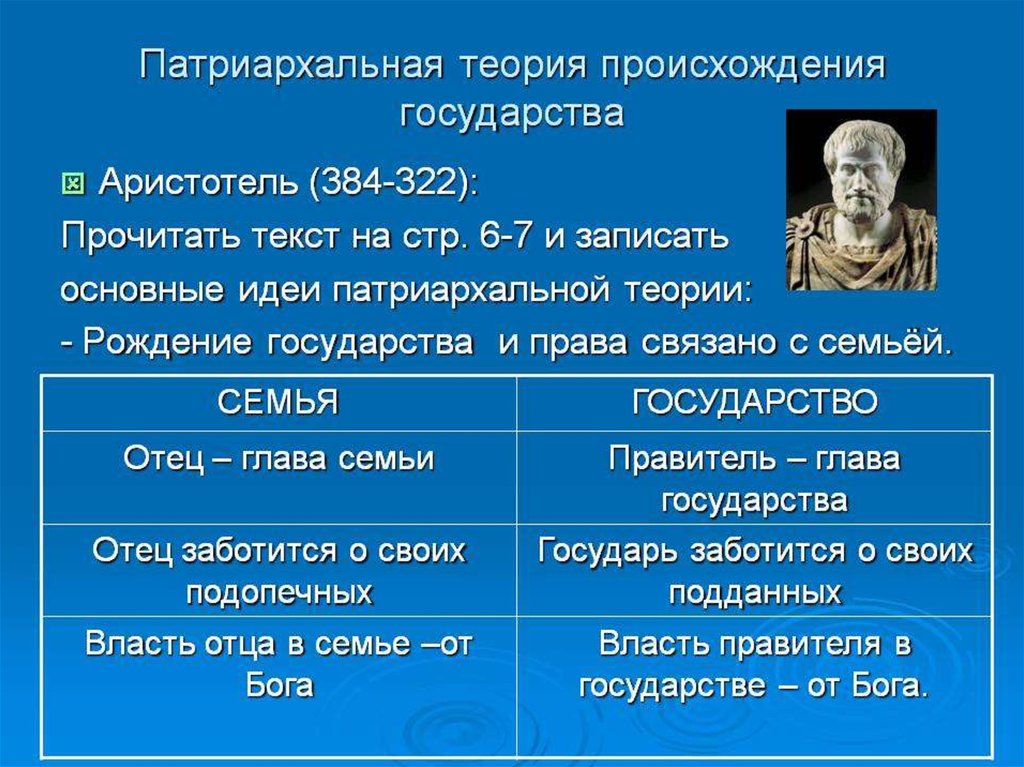 Патриархальная теория происхождения государства

Аристотель (384-322):

Прочитать текст на стр. 6-7 и записать основные идеи патриархальной теории:

- Рождение государства и права связано с семьёй.

| СЕМЬЯ | ГОСУДАРСТВО |
|---|---|
| Отец – глава семьи | Правитель – глава государства |
| Отец заботится о своих подопечных | Государь заботится о своих подданных |
| Власть отца в семье –от Бога | Власть правителя в государстве – от Бога. |